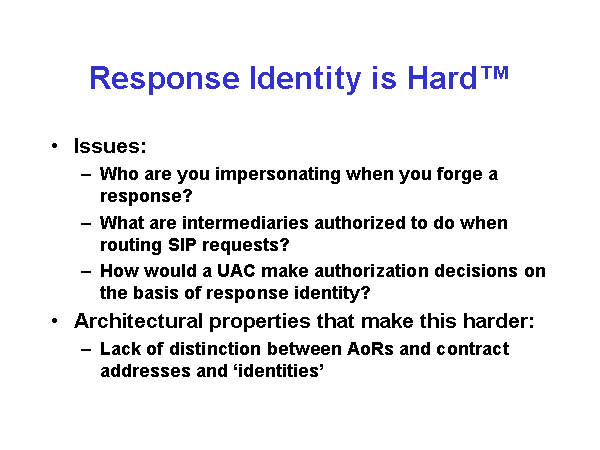 Response Identity is Hard™

• Issues:
– Who are you impersonating when you forge a response?
– What are intermediaries authorized to do when routing SIP requests?
– How would a UAC make authorization decisions on the basis of response identity?

• Architectural properties that make this harder:
– Lack of distinction between AoRs and contract addresses and ‘identities’